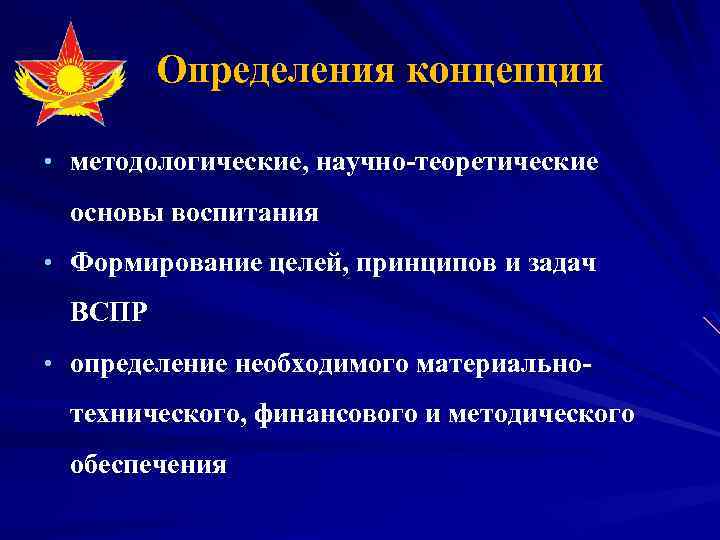 Определения концепции

• методологические, научно-теоретические основы воспитания
• Формирование целей, принципов и задач ВСПР
• определение необходимого материально-технического, финансового и методического обеспечения